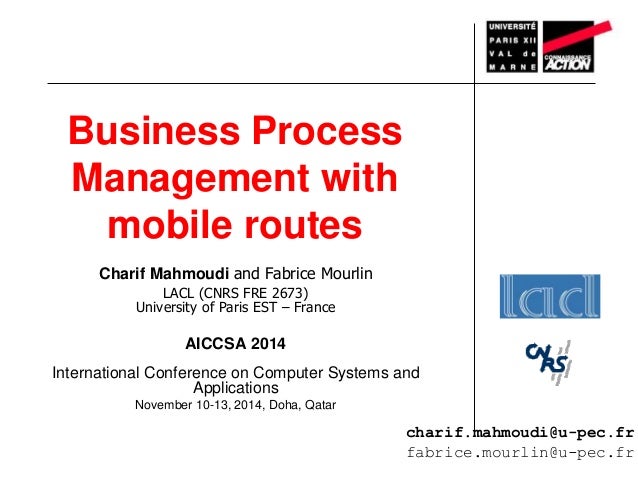 UNIVERSITÉ PARIS XII VAL de MARNE

CONNAISSANCE ACTION

Business Process Management with mobile routes

Charif Mahmoudi and Fabrice Mourlin
LACL (CNRS FRE 2673)
University of Paris EST – France

AICCSA 2014

International Conference on Computer Systems and Applications
November 10-13, 2014, Doha, Qatar

lacl

CNRS

charif.mahmoudi@u-pec.fr
fabrice.mourlin@u-pec.fr